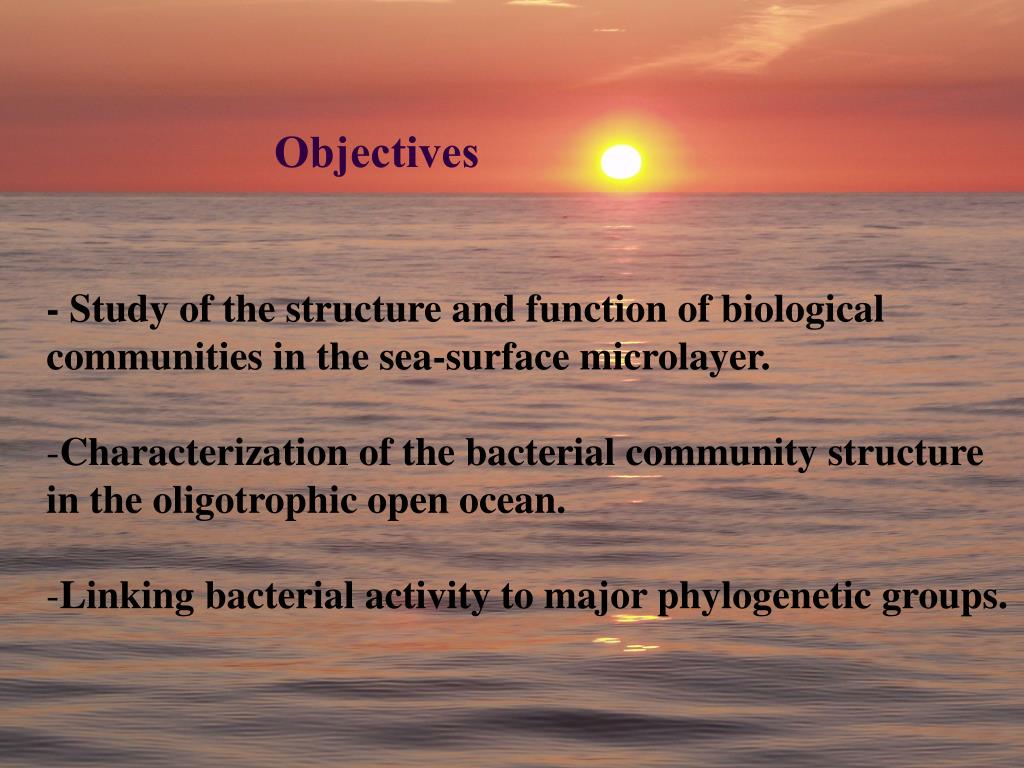 Objectives

- Study of the structure and function of biological communities in the sea-surface microlayer.

-Characterization of the bacterial community structure in the oligotrophic open ocean.

-Linking bacterial activity to major phylogenetic groups.